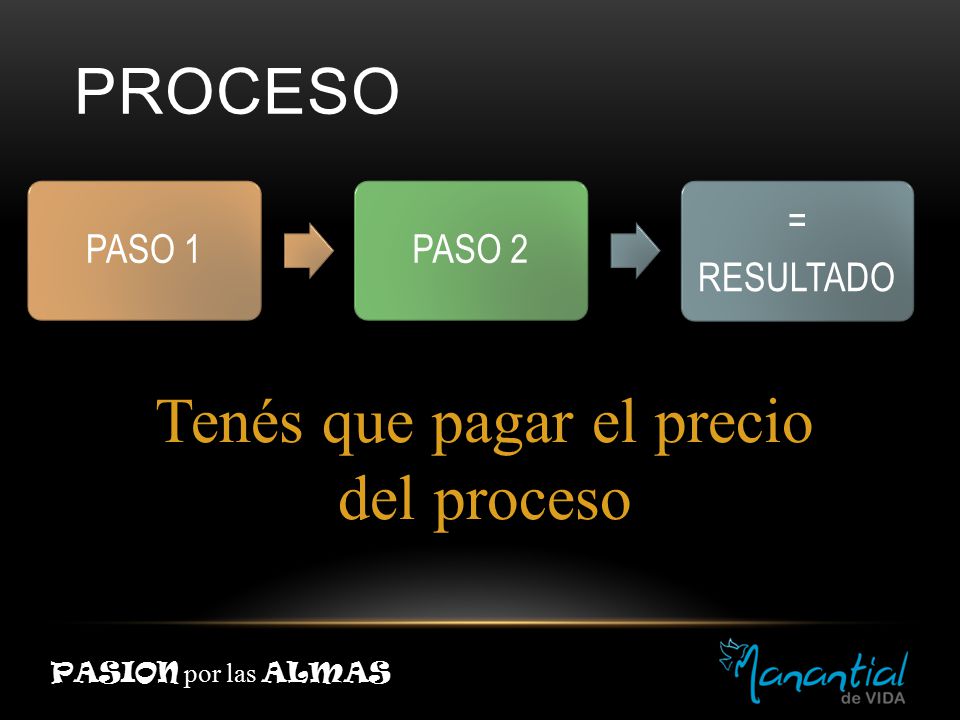 PROCESO

PASO 1

PASO 2

=
RESULTADO

Tenés que pagar el precio del proceso

PASION por las ALMAS

Manantial de VIDA